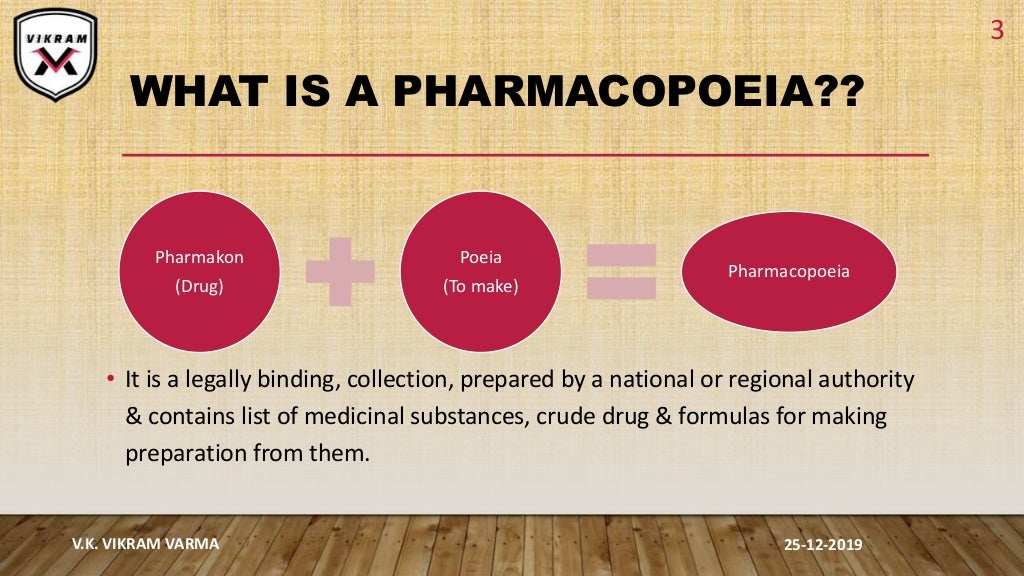 VIKRAM

3

WHAT IS A PHARMACOPOEIA??

Pharmakon
(Drug)

Poeia
(To make)

Pharmacopoeia

• It is a legally binding, collection, prepared by a national or regional authority & contains list of medicinal substances, crude drug & formulas for making preparation from them.

V.K. VIKRAM VARMA

25-12-2019